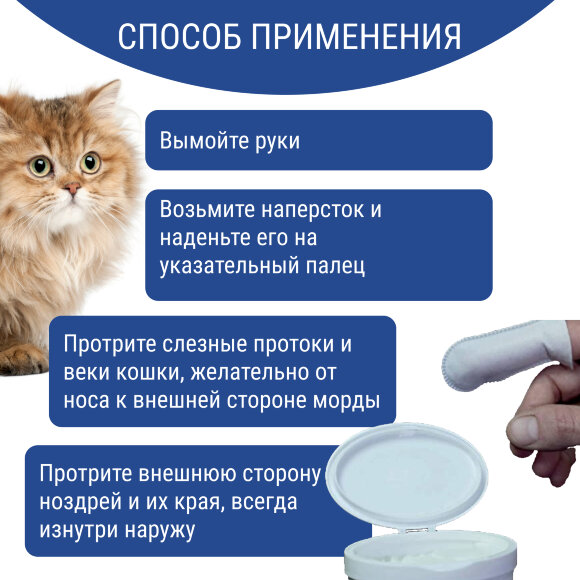 СПОСОБ ПРИМЕНЕНИЯ

Вымойте руки

Возьмите наперсток и наденьте его на указательный палец

Протрите слезные протоки и веки кошки, желательно от носа к внешней стороне морды

Протрите внешнюю сторону ноздрей и их края, всегда изнутри наружу